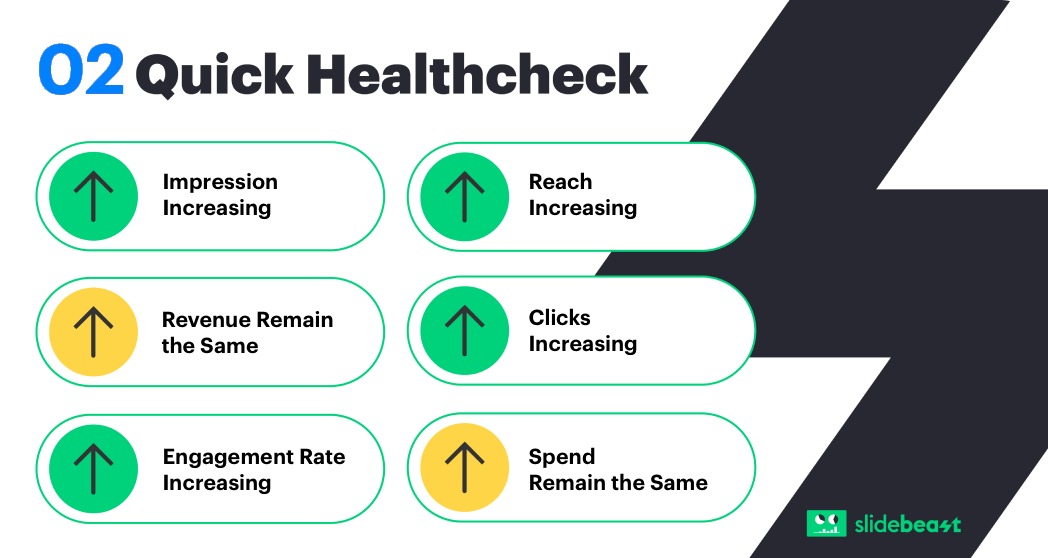 02 Quick Healthcheck

Impression Increasing

Revenue Remain the Same

Engagement Rate Increasing

Reach Increasing

Clicks Increasing

Spend Remain the Same

slidebeast